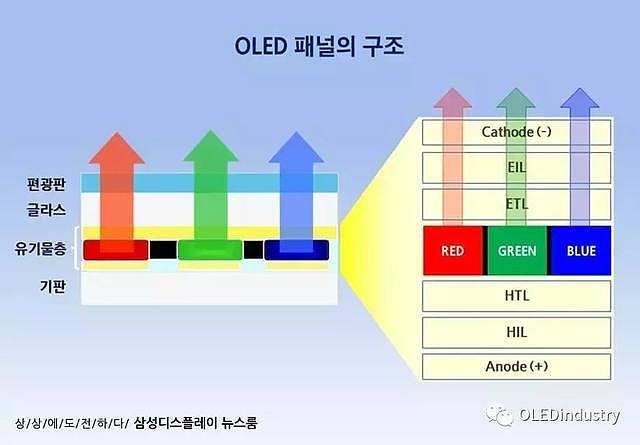 OLED 패널의 구조

편광판
글라스
유기물층
기판

Cathode (-)
EIL
ETL
RED
GREEN
BLUE
HTL
HIL
Anode (+)

상/상/에/도/전/하/다/ 삼성디스플레이 뉴스룸

OLEDindustry